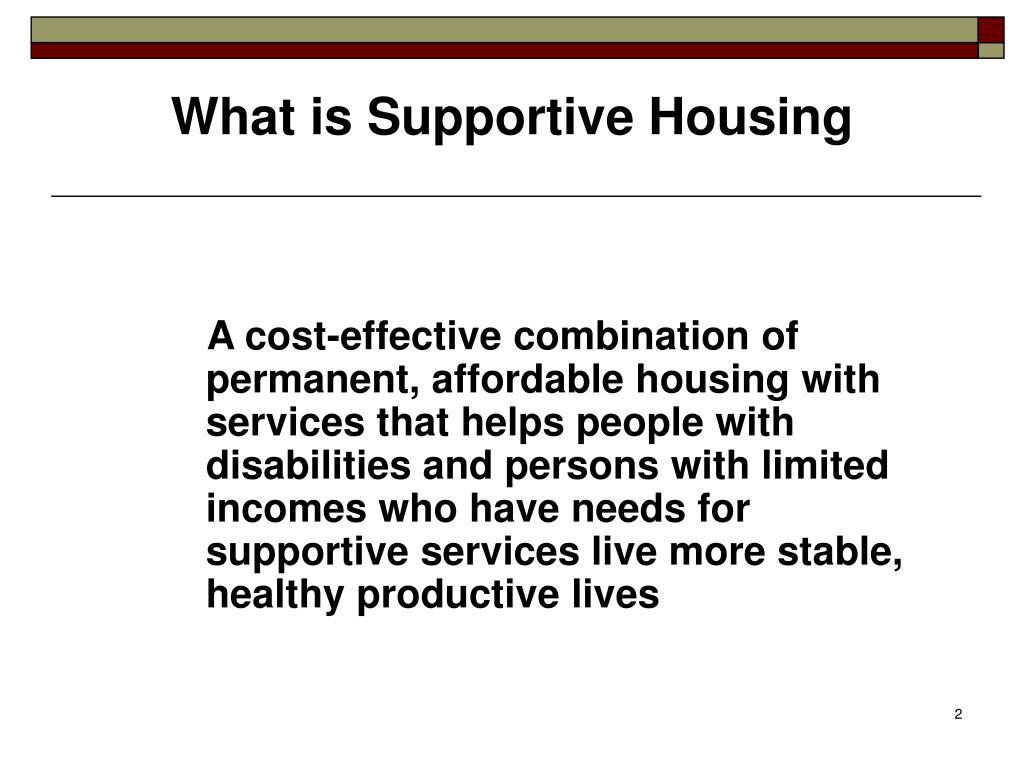 What is Supportive Housing

A cost-effective combination of permanent, affordable housing with services that helps people with disabilities and persons with limited incomes who have needs for supportive services live more stable, healthy productive lives

2